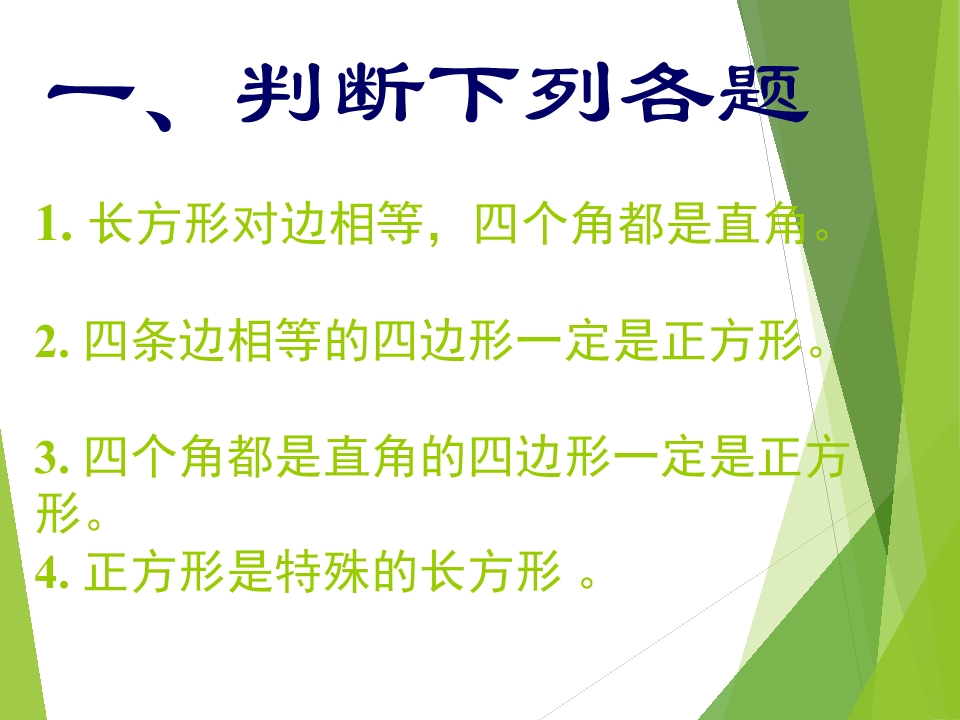 一、判断下列各题

1. 长方形对边相等，四个角都是直角。

2. 四条边相等的四边形一定是正方形。

3. 四个角都是直角的四边形一定是正方形。

4. 正方形是特殊的长方形 。